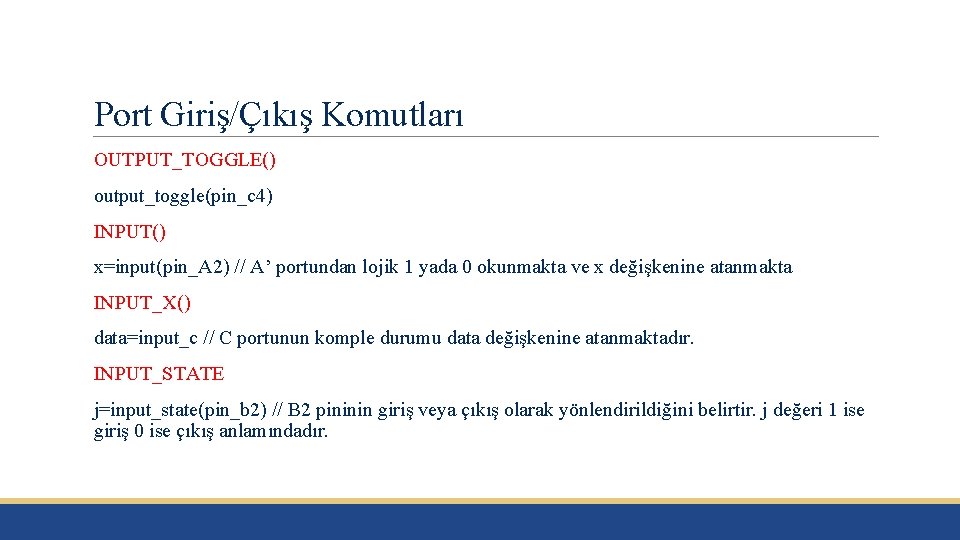 Port Giriş/Çıkış Komutları

OUTPUT_TOGGLE()

output_toggle(pin_c4)

INPUT()

x=input(pin_A2) // A’ portundan lojik 1 yada 0 okunmakta ve x değişkenine atanmakta

INPUT_X()

data=input_c // C portunun komple durumu data değişkenine atanmaktadır.

INPUT_STATE

j=input_state(pin_b2) // B2 pininin giriş veya çıkış olarak yönlendirildiğini belirtir. j değeri 1 ise giriş 0 ise çıkış anlamındadır.